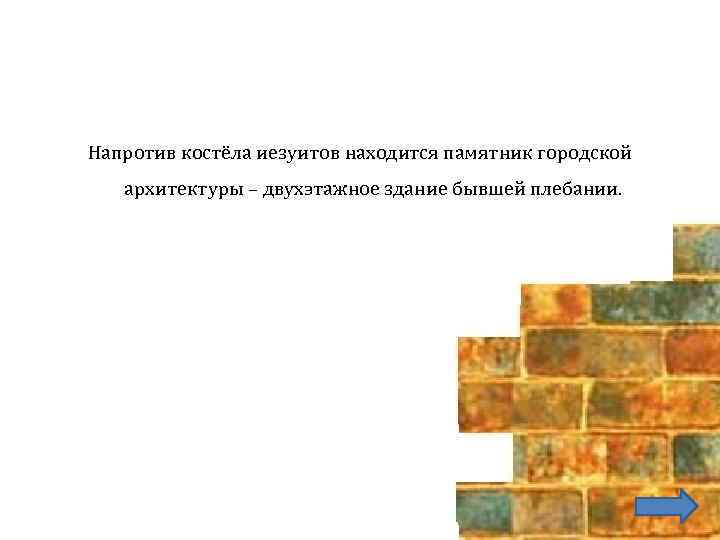 Напротив костёла иезуитов находится памятник городской архитектуры – двухэтажное здание бывшей плебании.